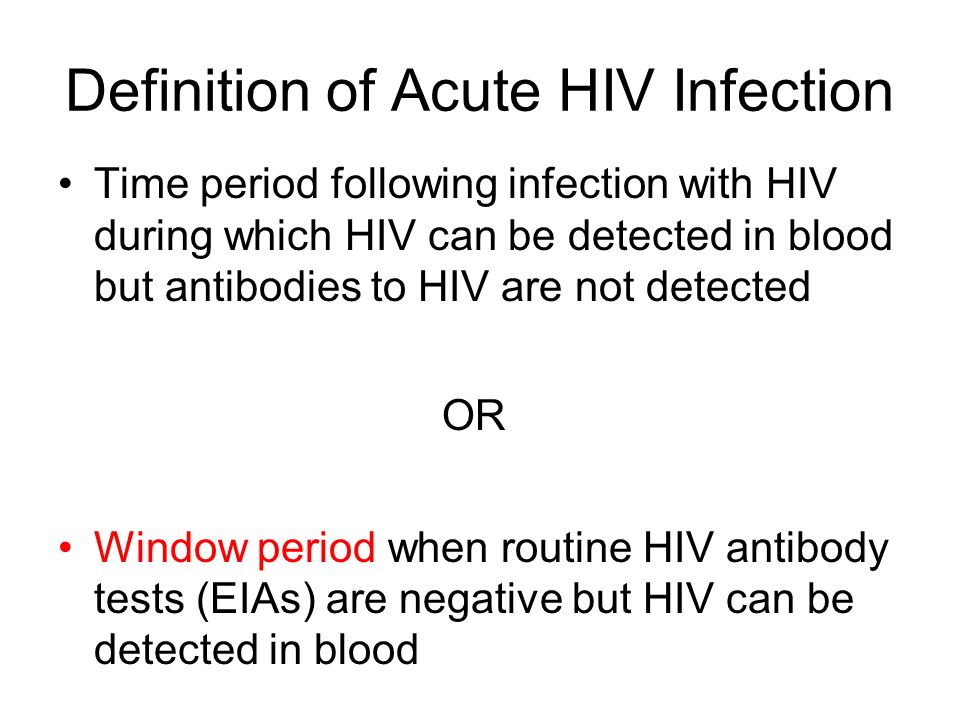 Definition of Acute HIV Infection

• Time period following infection with HIV during which HIV can be detected in blood but antibodies to HIV are not detected

OR

• Window period when routine HIV antibody tests (EIAs) are negative but HIV can be detected in blood